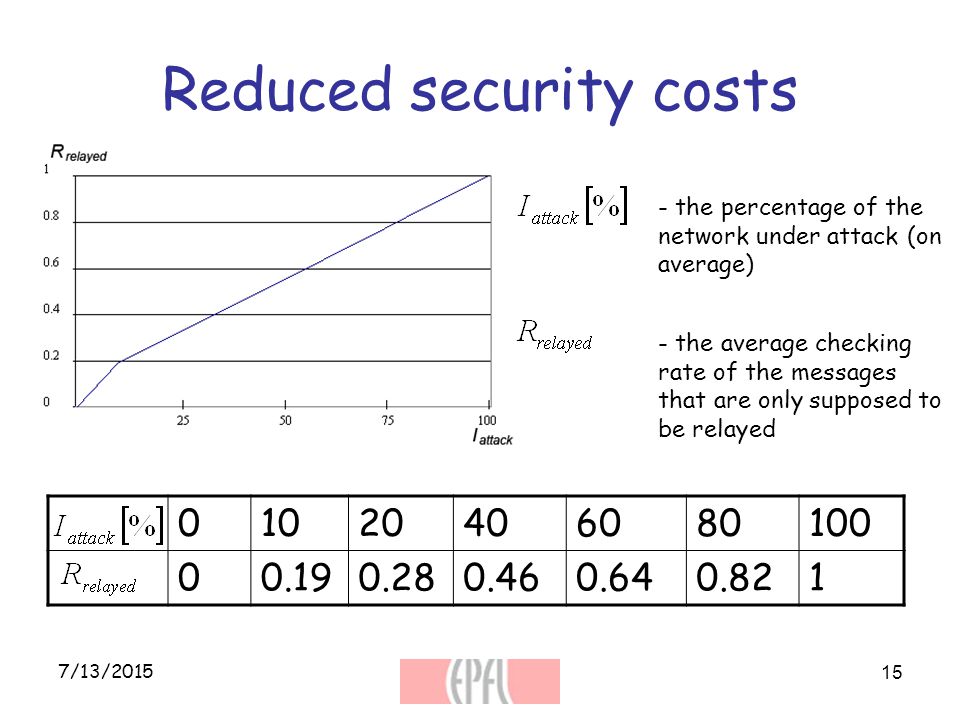 Reduced security costs

$R_{relayed}$

1
0.8
0.6
0.4
0.2
0

25
50
75
100

$I_{attack}$

$I_{attack}[\%]$ - the percentage of the network under attack (on average)

$R_{relayed}$ - the average checking rate of the messages that are only supposed to be relayed

| $I_{attack}[\%]$ | 0 | 10 | 20 | 40 | 60 | 80 | 100 |
|---|---|---|---|---|---|---|---|
| $R_{relayed}$ | 0 | 0.19 | 0.28 | 0.46 | 0.64 | 0.82 | 1 |

7/13/2015

EPFL

15